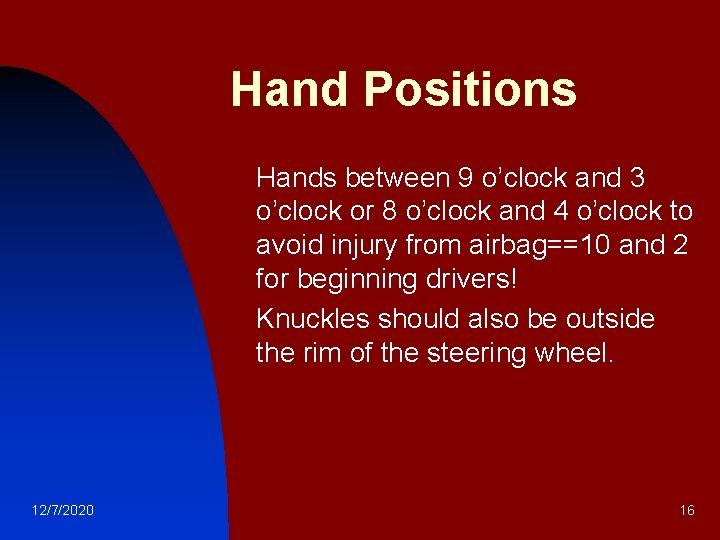 Hand Positions

Hands between 9 o’clock and 3 o’clock or 8 o’clock and 4 o’clock to avoid injury from airbag==10 and 2 for beginning drivers!

Knuckles should also be outside the rim of the steering wheel.

12/7/2020

16